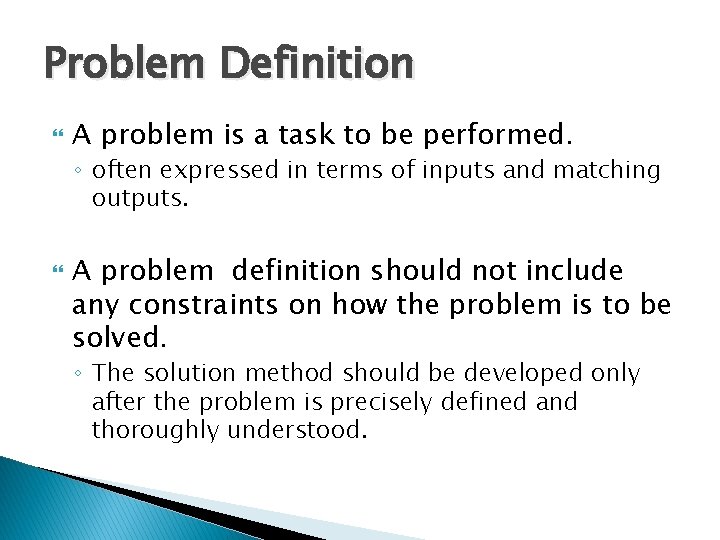 Problem Definition

A problem is a task to be performed.

◦ often expressed in terms of inputs and matching outputs.

A problem  definition should not include any constraints on how the problem is to be solved.

◦ The solution method should be developed only after the problem is precisely defined and thoroughly understood.